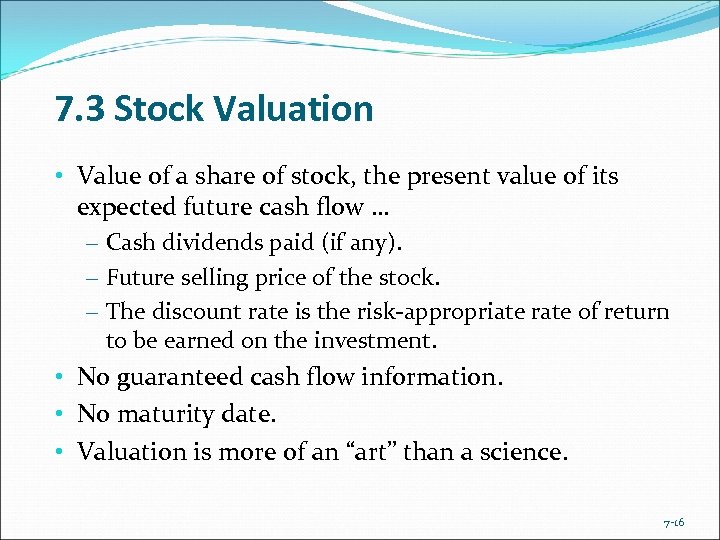 7.3 Stock Valuation

• Value of a share of stock, the present value of its expected future cash flow …
  – Cash dividends paid (if any).
  – Future selling price of the stock.
  – The discount rate is the risk-appropriate rate of return to be earned on the investment.
• No guaranteed cash flow information.
• No maturity date.
• Valuation is more of an “art” than a science.

7-16